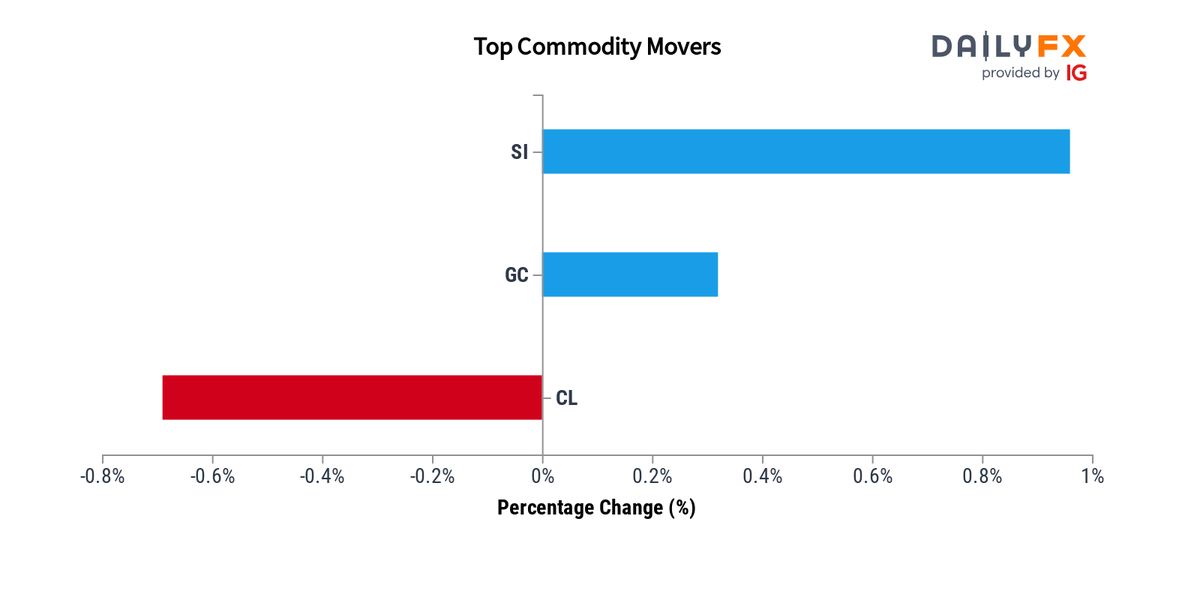 Top Commodity Movers

DAILYFX
provided by IG

SI
GC
CL

-0.8% -0.6% -0.4% -0.2% 0% 0.2% 0.4% 0.6% 0.8% 1%

Percentage Change (%)